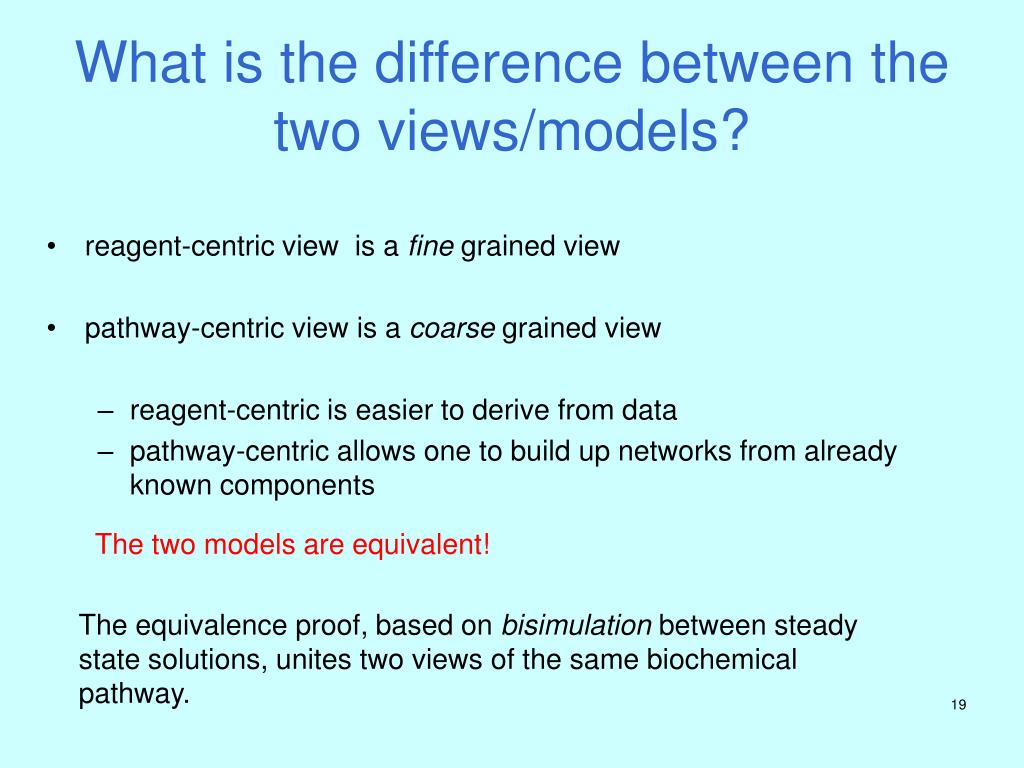 What is the difference between the two views/models?

• reagent-centric view is a fine grained view

• pathway-centric view is a coarse grained view

– reagent-centric is easier to derive from data
– pathway-centric allows one to build up networks from already known components

The two models are equivalent!

The equivalence proof, based on bisimulation between steady state solutions, unites two views of the same biochemical pathway.

19